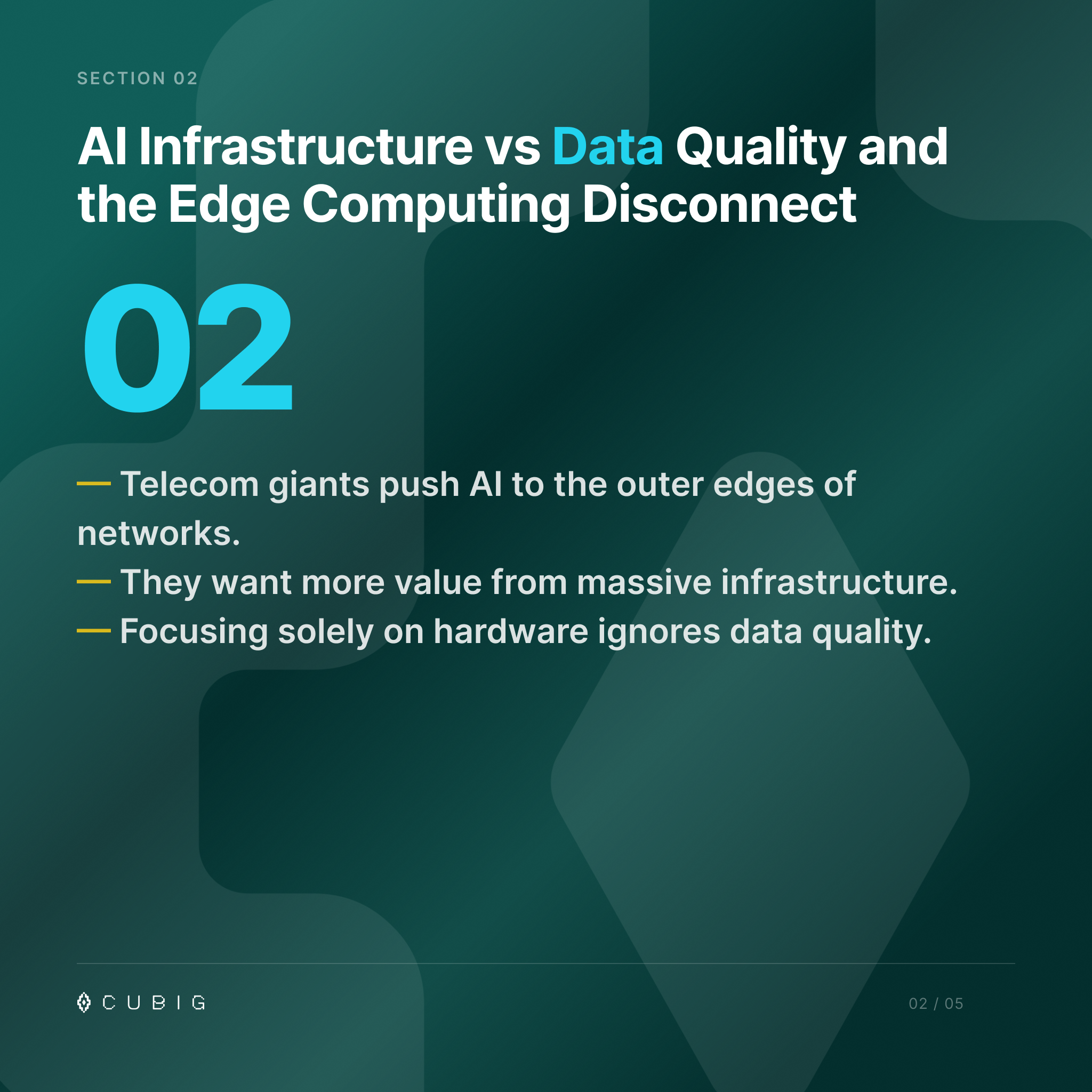 SECTION 02

AI Infrastructure vs Data Quality and the Edge Computing Disconnect

02

— Telecom giants push AI to the outer edges of networks.
— They want more value from massive infrastructure.
— Focusing solely on hardware ignores data quality.

CUBIG

02 / 05